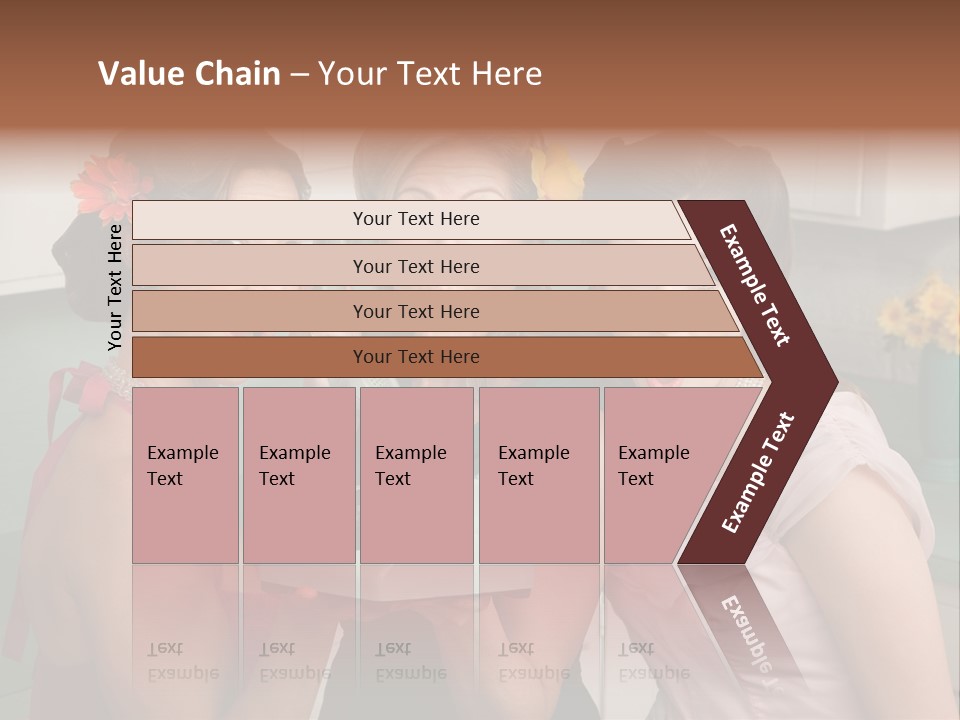 Value Chain – Your Text Here

Your Text Here

Your Text Here

Your Text Here

Your Text Here

Your Text Here

Example Text

Example Text

Example Text

Example Text

Example Text

Example Text

Example Text